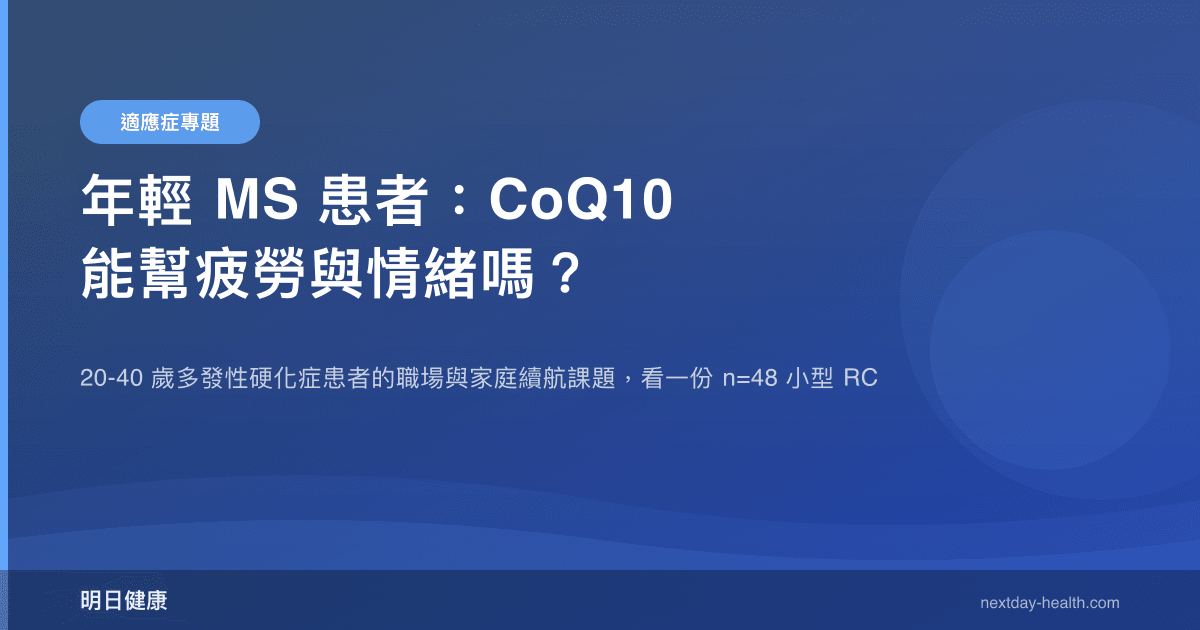 適應症專題

年輕 MS 患者：CoQ10 能幫疲勞與情緒嗎？

20-40 歲多發性硬化症患者的職場與家庭續航課題，看一份 n=48 小型 RC

明日健康

nextday-health.com